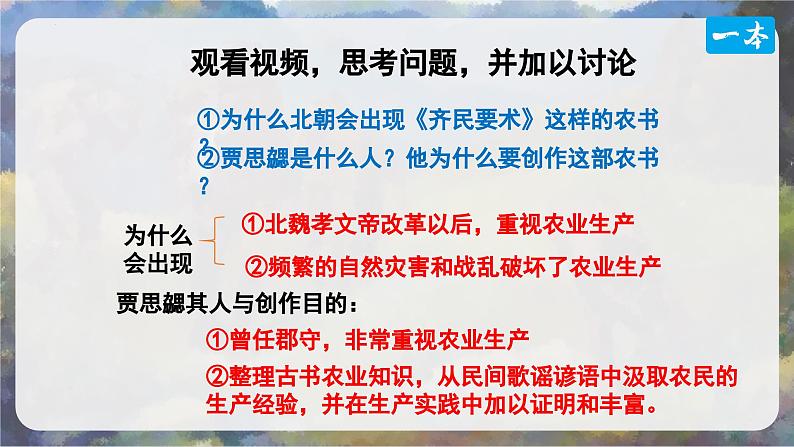 一本

观看视频，思考问题，并加以讨论

①为什么北朝会出现《齐民要术》这样的农书？

②贾思勰是什么人？他为什么要创作这部农书？

为什么会出现

①北魏孝文帝改革以后，重视农业生产

②频繁的自然灾害和战乱破坏了农业生产

贾思勰其人与创作目的：

①曾任郡守，非常重视农业生产

②整理古书农业知识，从民间歌谣谚语中汲取农民的生产经验，并在生产实践中加以证明和丰富。